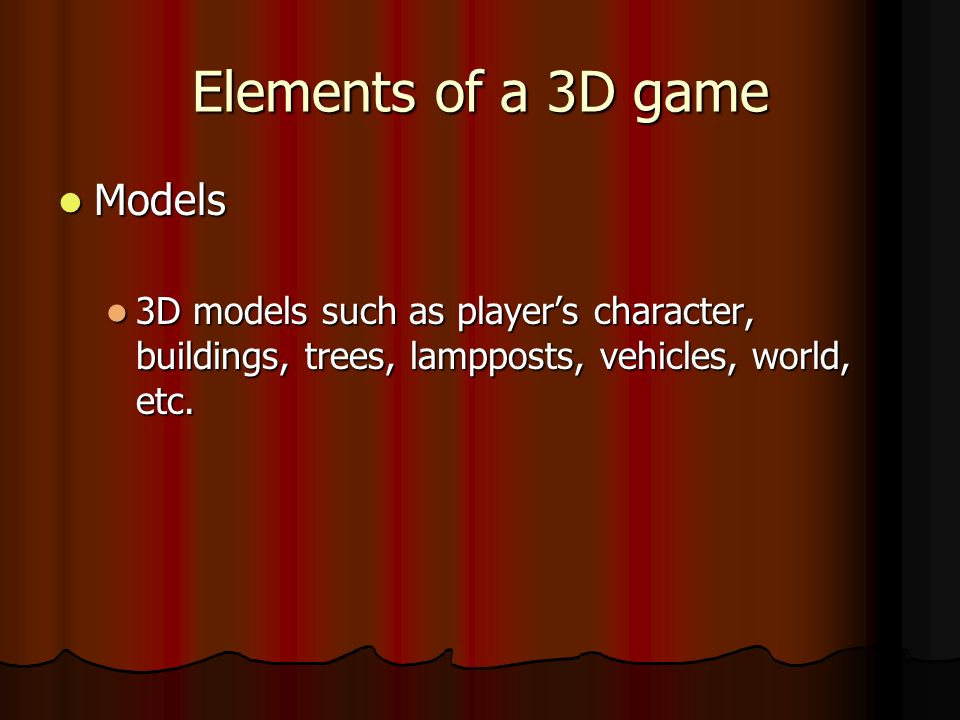 Elements of a 3D game

Models

3D models such as player’s character, buildings, trees, lampposts, vehicles, world, etc.